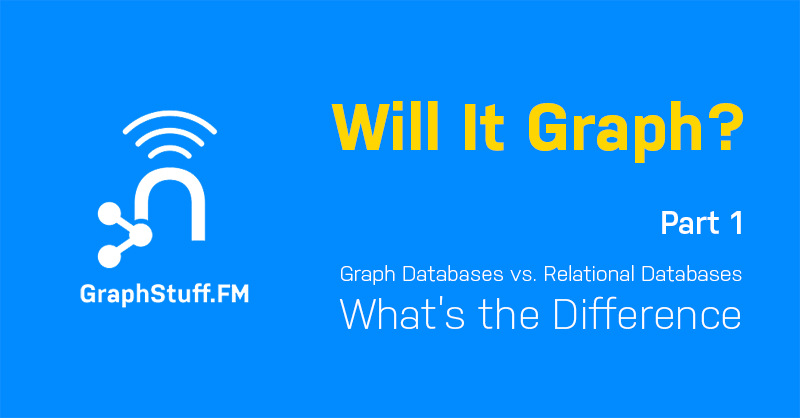 GraphStuff.FM

Will It Graph?

Part 1

Graph Databases vs. Relational Databases
What's the Difference